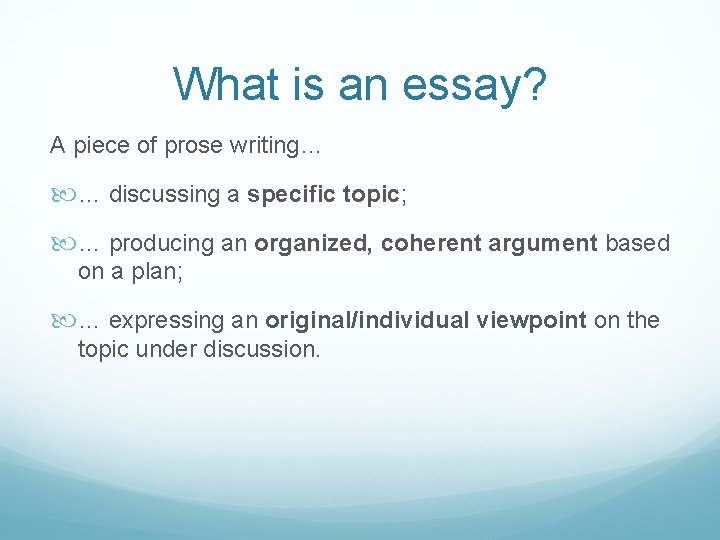 What is an essay?

A piece of prose writing…

… discussing a specific topic;

… producing an organized, coherent argument based on a plan;

… expressing an original/individual viewpoint on the topic under discussion.